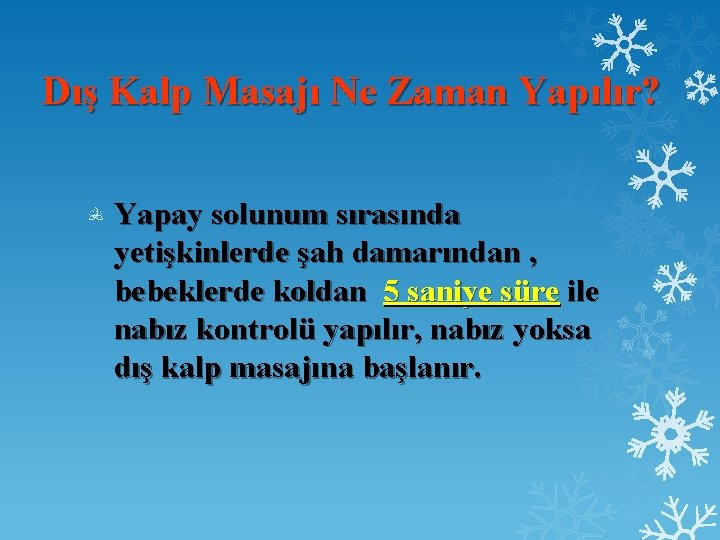 Dış Kalp Masajı Ne Zaman Yapılır?

Yapay solunum sırasında yetişkinlerde şah damarından , bebeklerde koldan 5 saniye süre ile nabız kontrolü yapılır, nabız yoksa dış kalp masajına başlanır.